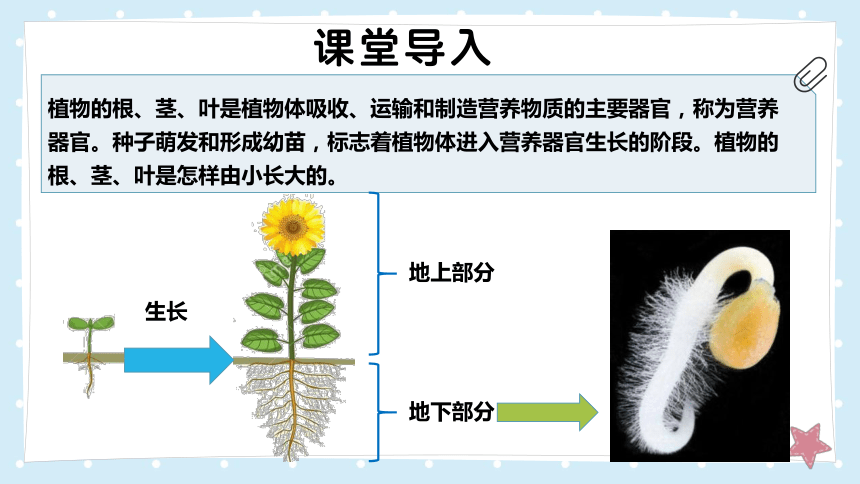 课堂导入

植物的根、茎、叶是植物体吸收、运输和制造营养物质的主要器官，称为营养器官。种子萌发和形成幼苗，标志着植物体进入营养器官生长的阶段。植物的根、茎、叶是怎样由小长大的。

生长

地上部分

地下部分